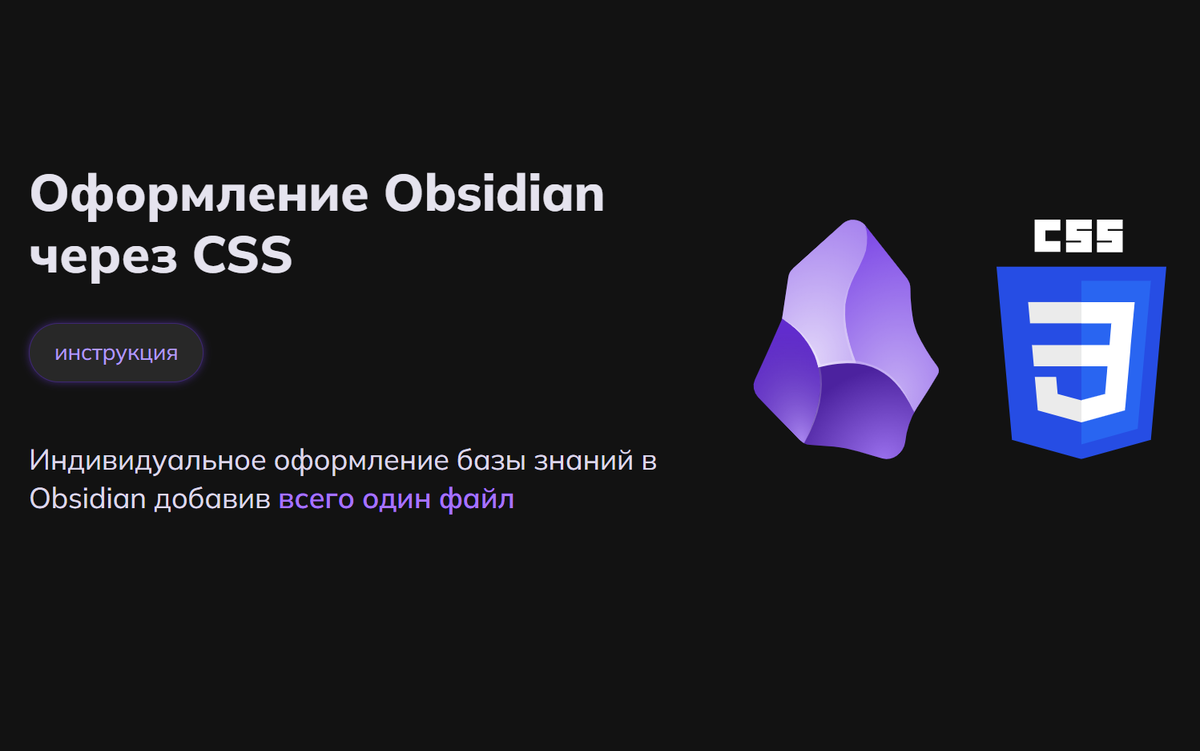 Оформление Obsidian через CSS

инструкция

Индивидуальное оформление базы знаний в Obsidian добавив всего один файл

CSS

3